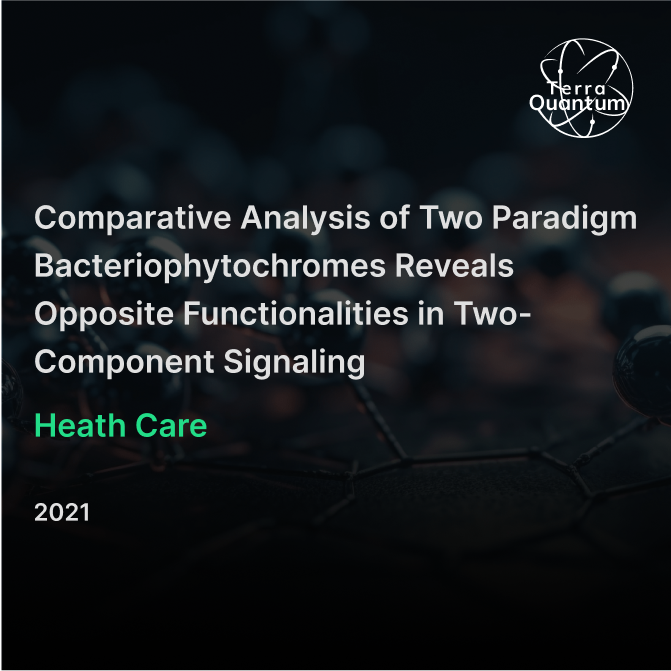 Terra Quantum

Comparative Analysis of Two Paradigm Bacteriophytochromes Reveals Opposite Functionalities in Two-Component Signaling

Heath Care

2021